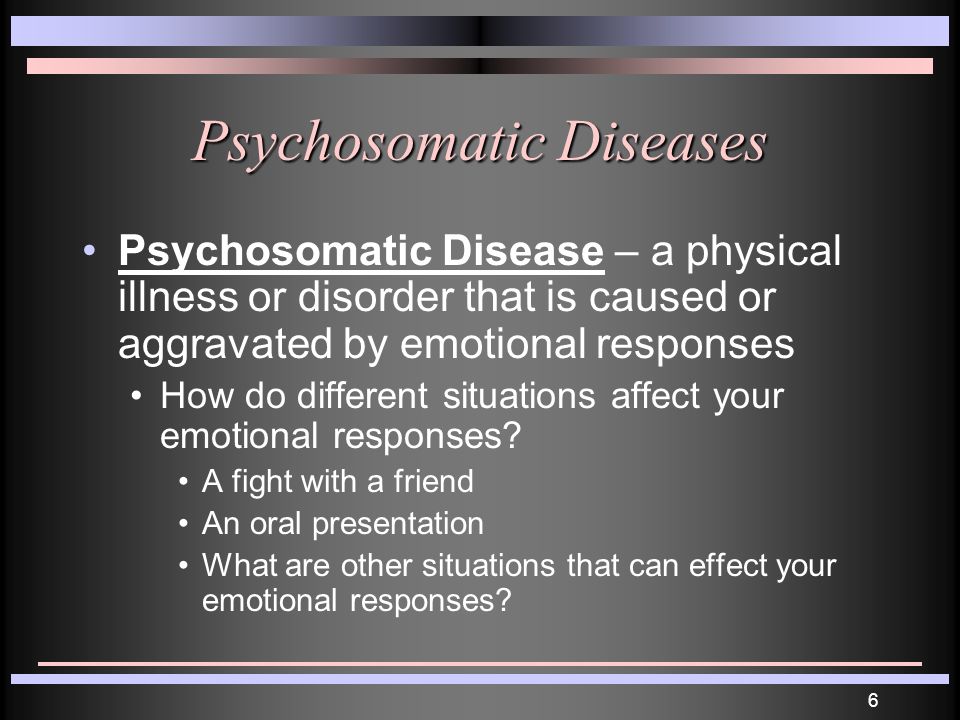 Psychosomatic Diseases

• Psychosomatic Disease – a physical illness or disorder that is caused or aggravated by emotional responses

• How do different situations affect your emotional responses?

• A fight with a friend
• An oral presentation
• What are other situations that can effect your emotional responses?

6